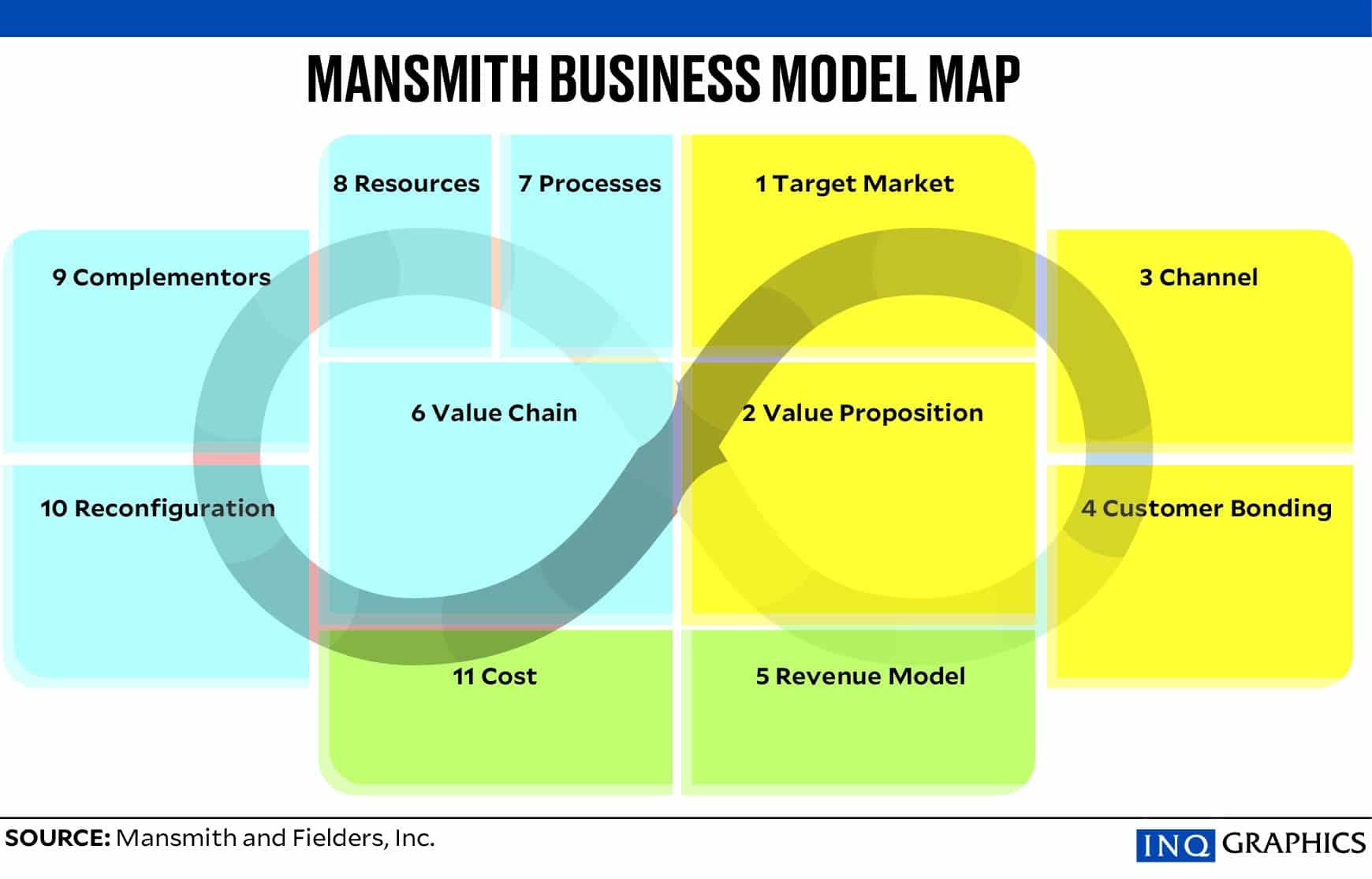 MANSMITH BUSINESS MODEL MAP

8 Resources

7 Processes

1 Target Market

9 Complementors

3 Channel

6 Value Chain

2 Value Proposition

10 Reconfiguration

4 Customer Bonding

11 Cost

5 Revenue Model

SOURCE: Mansmith and Fielders, Inc.

INQ GRAPHICS